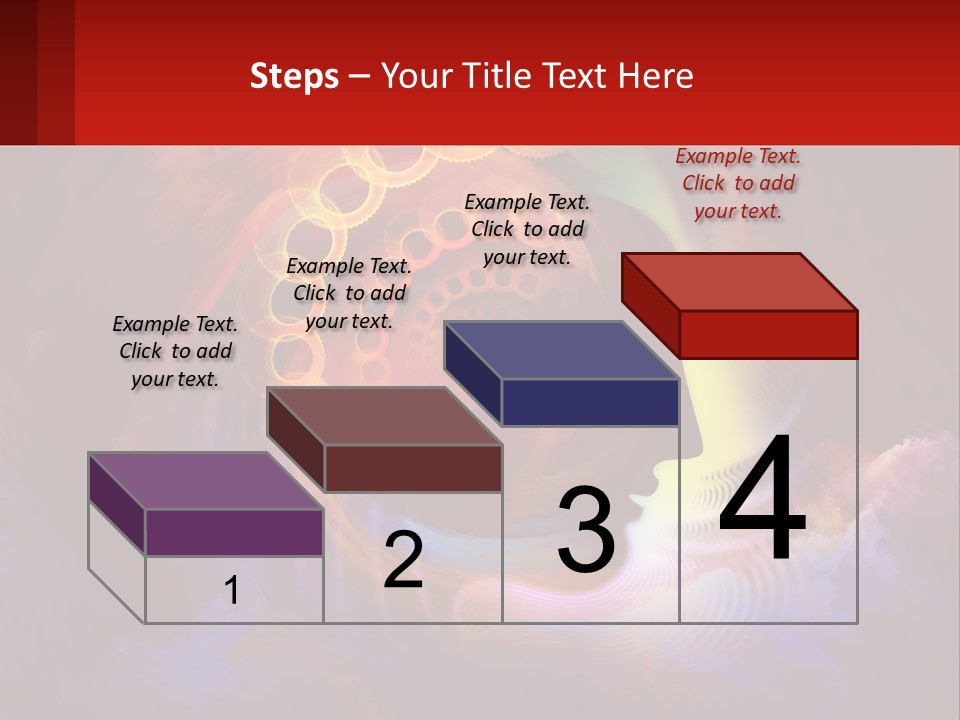 Steps – Your Title Text Here

Example Text. Click to add your text.

Example Text. Click to add your text.

Example Text. Click to add your text.

Example Text. Click to add your text.

1

2

3

4